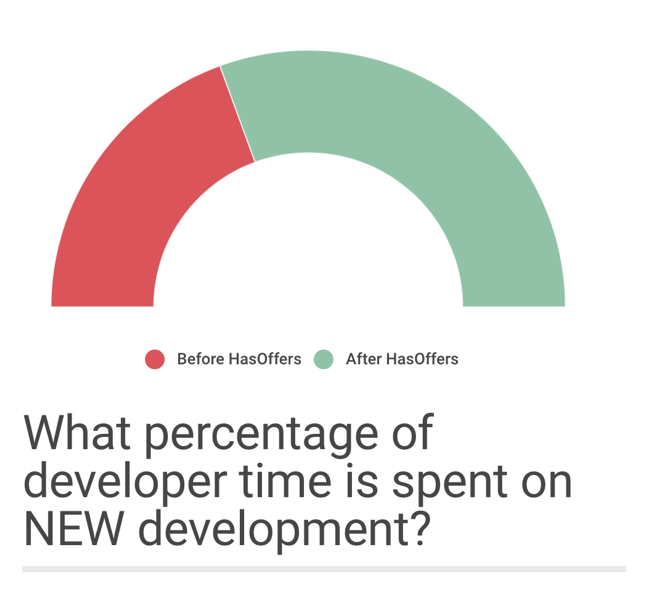 Before HasOffers
After HasOffers

What percentage of developer time is spent on NEW development?